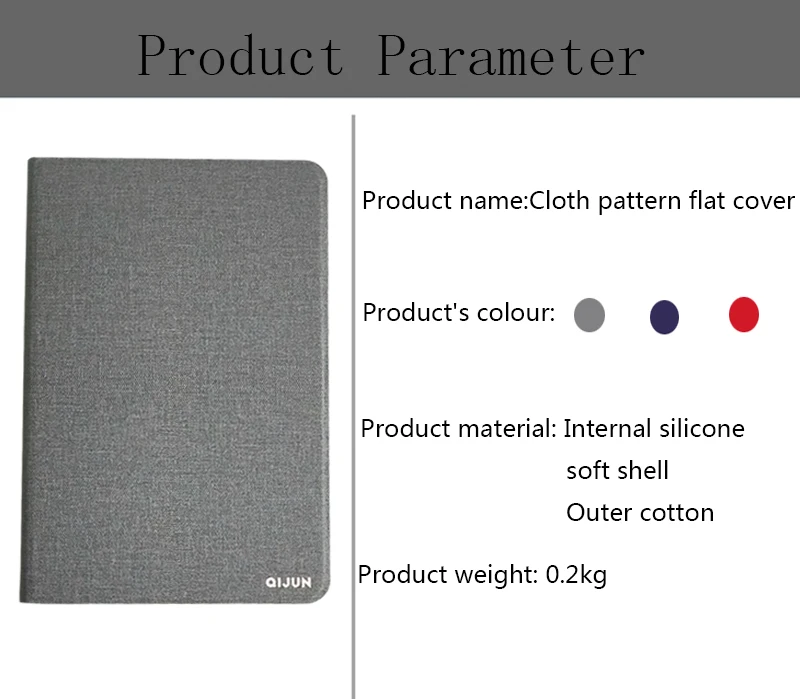 Product Parameter

QIJUN

Product name:Cloth pattern flat cover

Product's colour:

Product material: Internal silicone soft shell Outer cotton

Product weight: 0.2kg